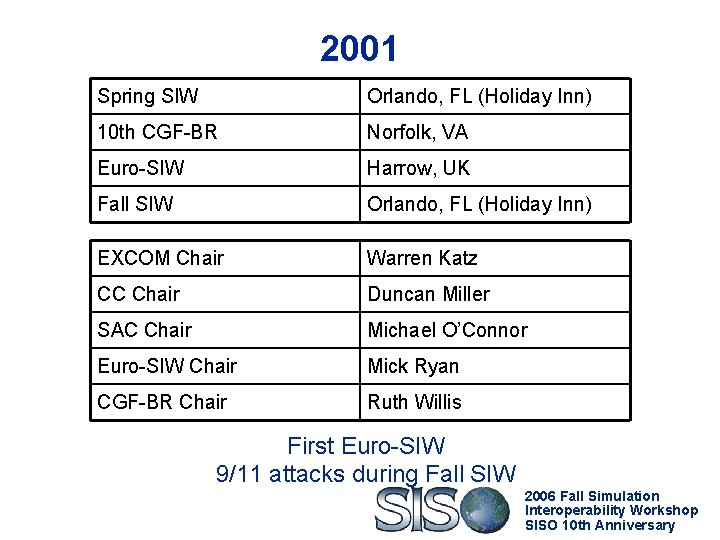 2001

| Spring SIW | Orlando, FL (Holiday Inn) |
|---|---|
| 10th CGF-BR | Norfolk, VA |
| Euro-SIW | Harrow, UK |
| Fall SIW | Orlando, FL (Holiday Inn) |

| EXCOM Chair | Warren Katz |
|---|---|
| CC Chair | Duncan Miller |
| SAC Chair | Michael O'Connor |
| Euro-SIW Chair | Mick Ryan |
| CGF-BR Chair | Ruth Willis |

First Euro-SIW
9/11 attacks during Fall SIW

SISO

2006 Fall Simulation Interoperability Workshop SISO 10th Anniversary